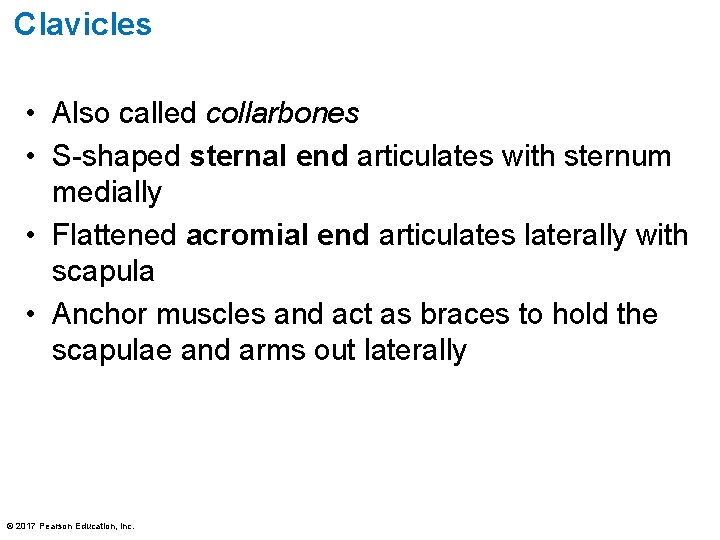 Clavicles

• Also called collarbones
• S-shaped sternal end articulates with sternum medially
• Flattened acromial end articulates laterally with scapula
• Anchor muscles and act as braces to hold the scapulae and arms out laterally

© 2017 Pearson Education, Inc.